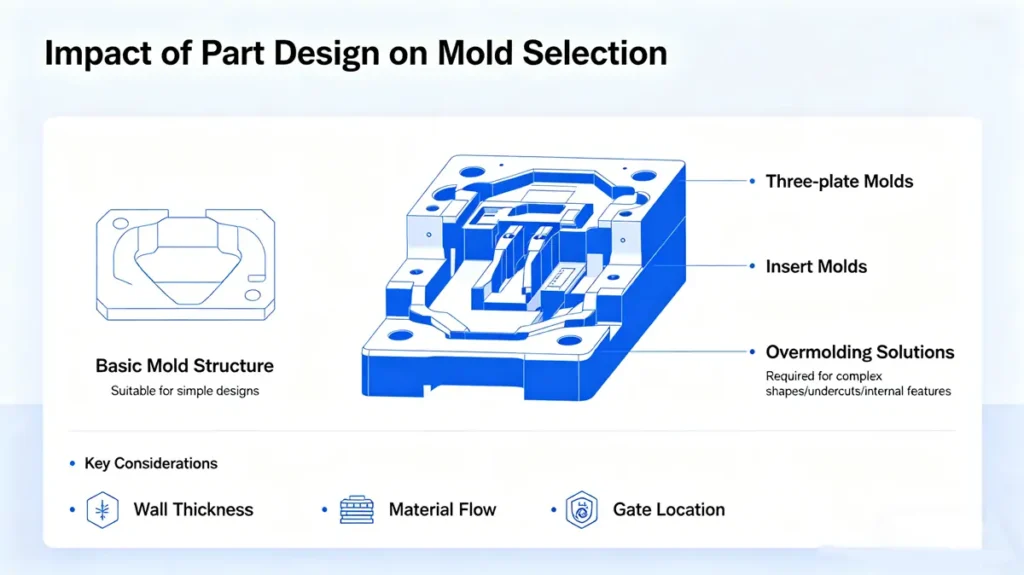 Impact of Part Design on Mold Selection

Basic Mold Structure
Suitable for simple designs

Three-plate Molds

Insert Molds

Overmolding Solutions
Required for complex shapes/undercuts/internal features

Key Considerations

Wall Thickness

Material Flow

Gate Location